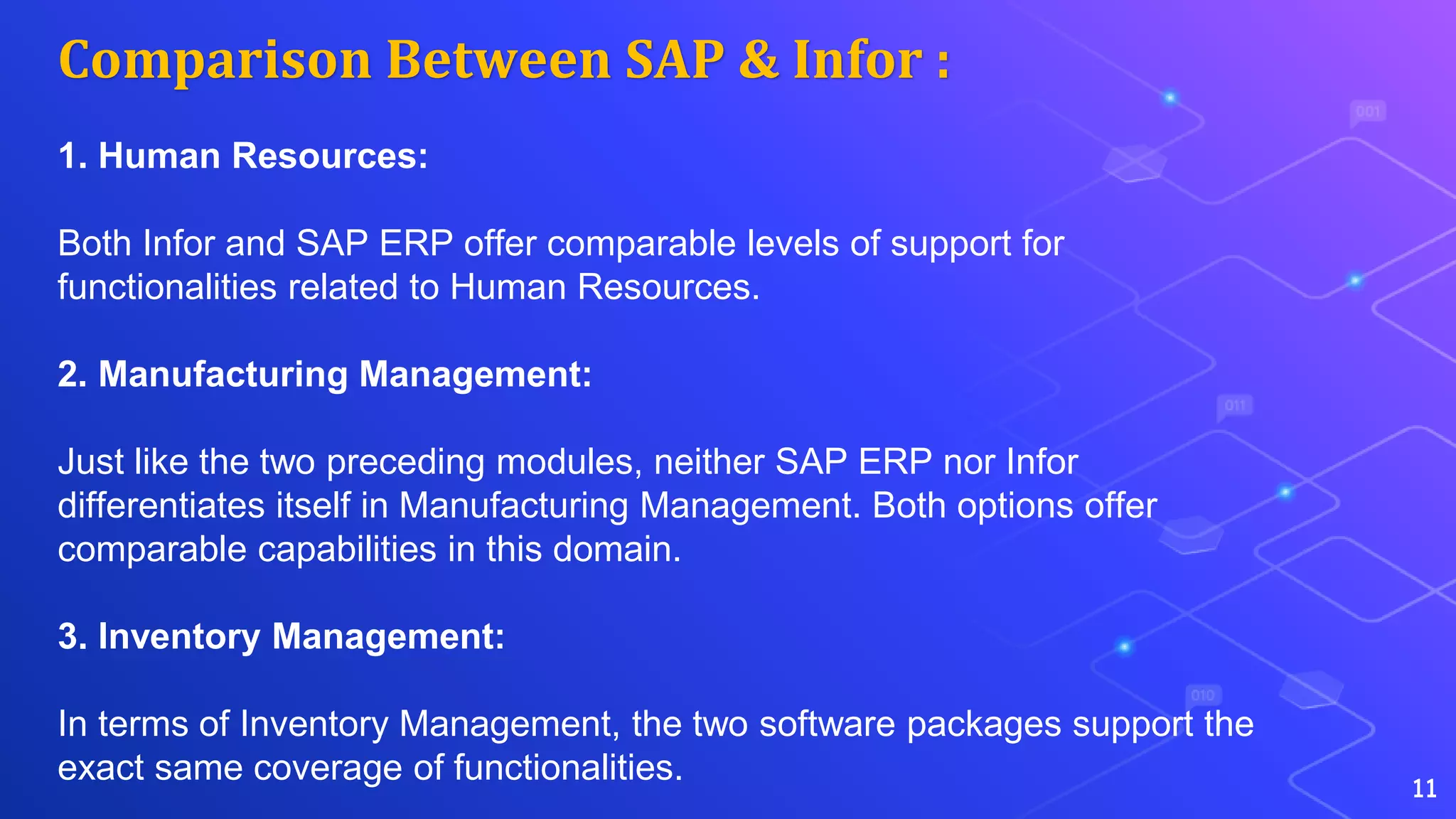 Comparison Between SAP & Infor :

1. Human Resources:

Both Infor and SAP ERP offer comparable levels of support for functionalities related to Human Resources.

2. Manufacturing Management:

Just like the two preceding modules, neither SAP ERP nor Infor differentiates itself in Manufacturing Management. Both options offer comparable capabilities in this domain.

3. Inventory Management:

In terms of Inventory Management, the two software packages support the exact same coverage of functionalities.

001

011

010

11